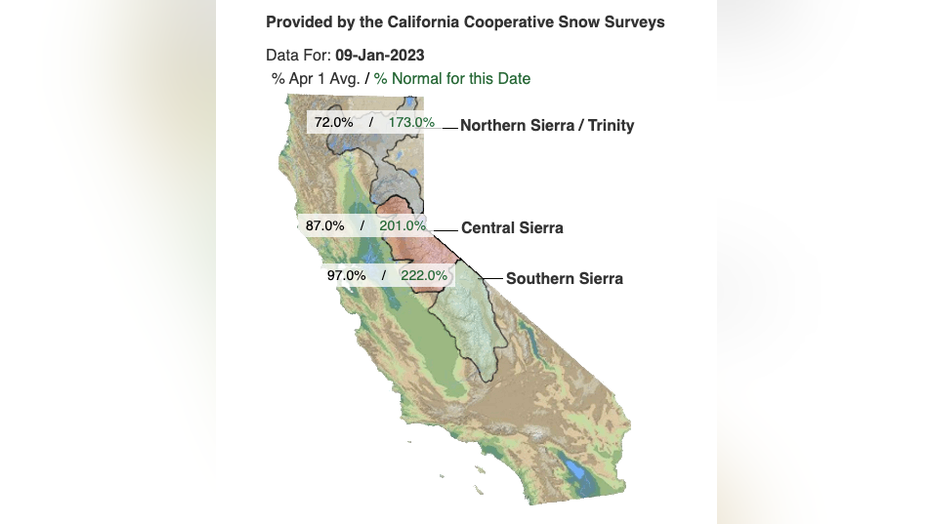 Provided by the California Cooperative Snow Surveys

Data For: 09-Jan-2023

% Apr 1 Avg. / % Normal for this Date

72.0% / 173.0% Northern Sierra / Trinity

87.0% / 201.0% Central Sierra

97.0% / 222.0% Southern Sierra